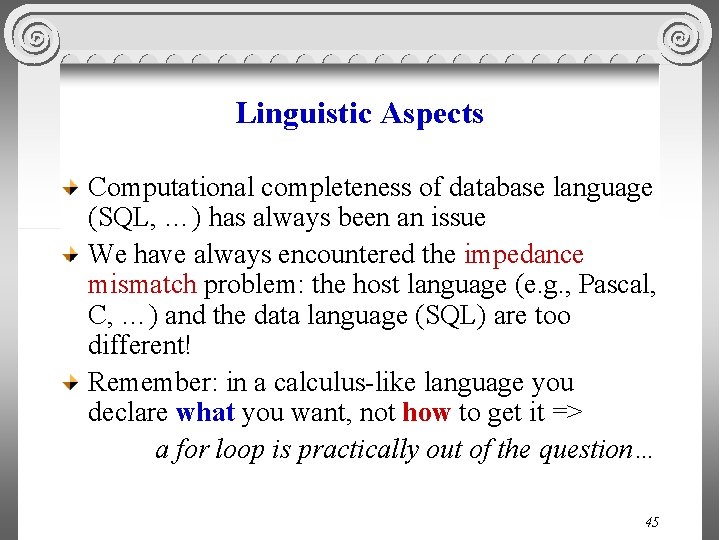 Linguistic Aspects

Computational completeness of database language (SQL, …) has always been an issue

We have always encountered the impedance mismatch problem: the host language (e.g., Pascal, C, …) and the data language (SQL) are too different!

Remember: in a calculus-like language you declare what you want, not how to get it =>

a for loop is practically out of the question…

45